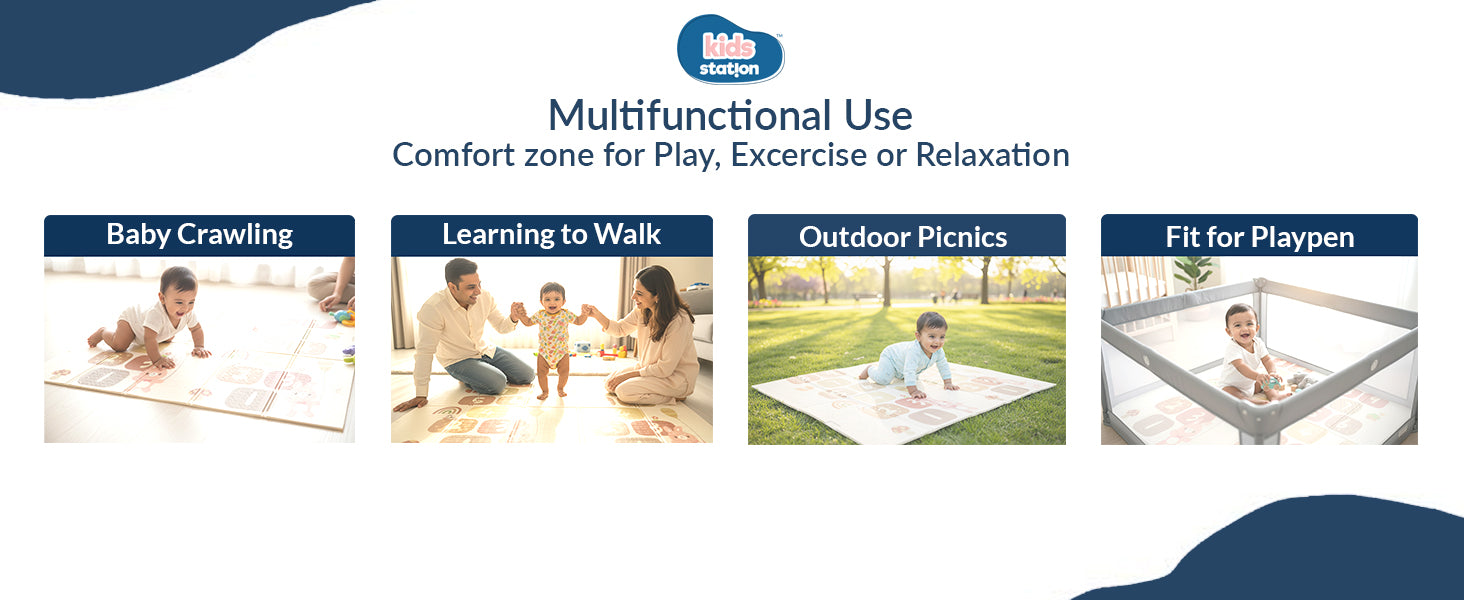 kids station™

Multifunctional Use
Comfort zone for Play, Excercise or Relaxation

Baby Crawling

Learning to Walk

Outdoor Picnics

Fit for Playpen